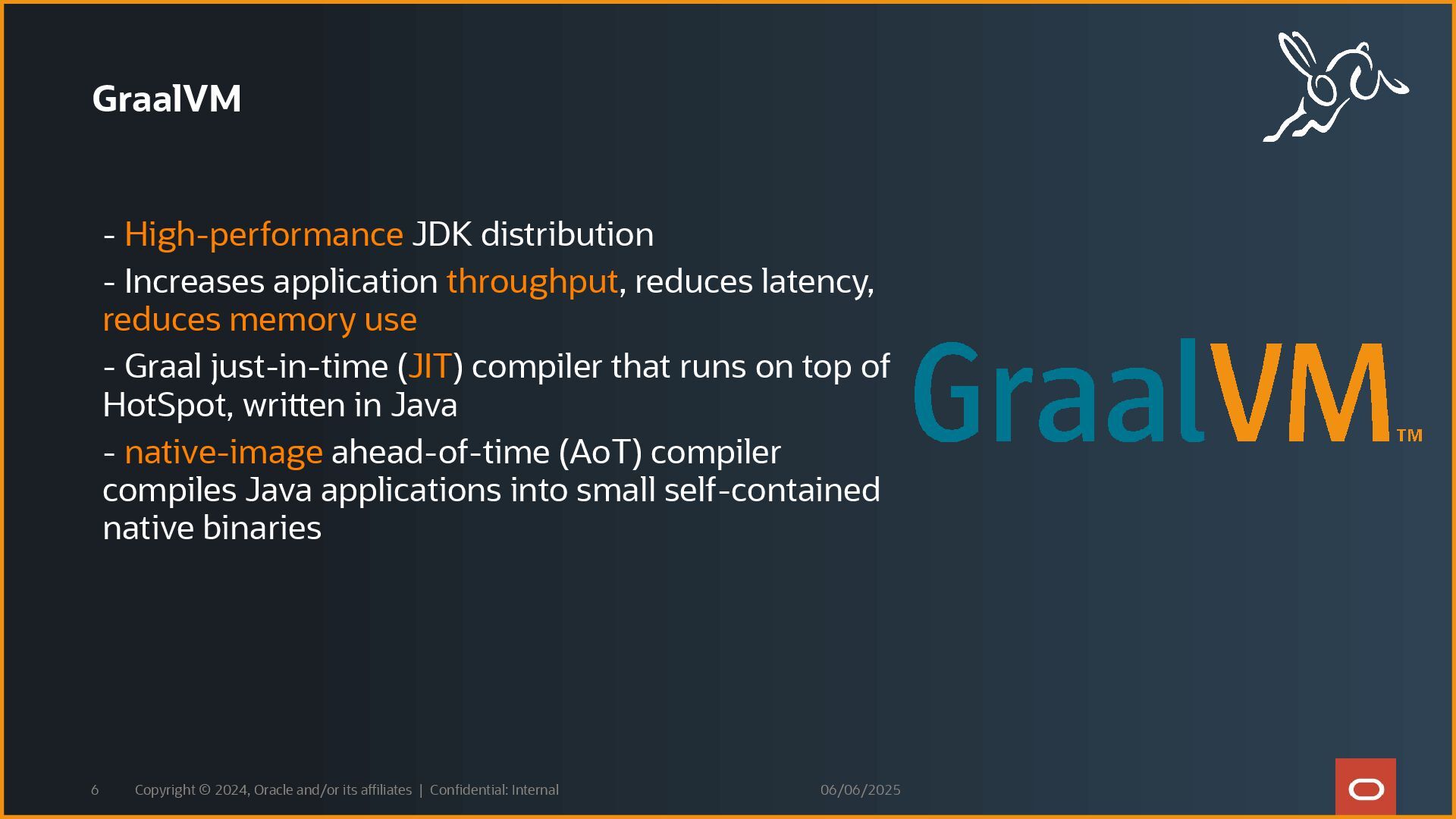 GraalVM

- High-performance JDK distribution

- Increases application throughput, reduces latency, reduces memory use

- Graal just-in-time (JIT) compiler that runs on top of HotSpot, written in Java

- native-image ahead-of-time (AoT) compiler compiles Java applications into small self-contained native binaries

GraalVM™

6 Copyright © 2024, Oracle and/or its affiliates | Confidential: Internal 06/06/2025